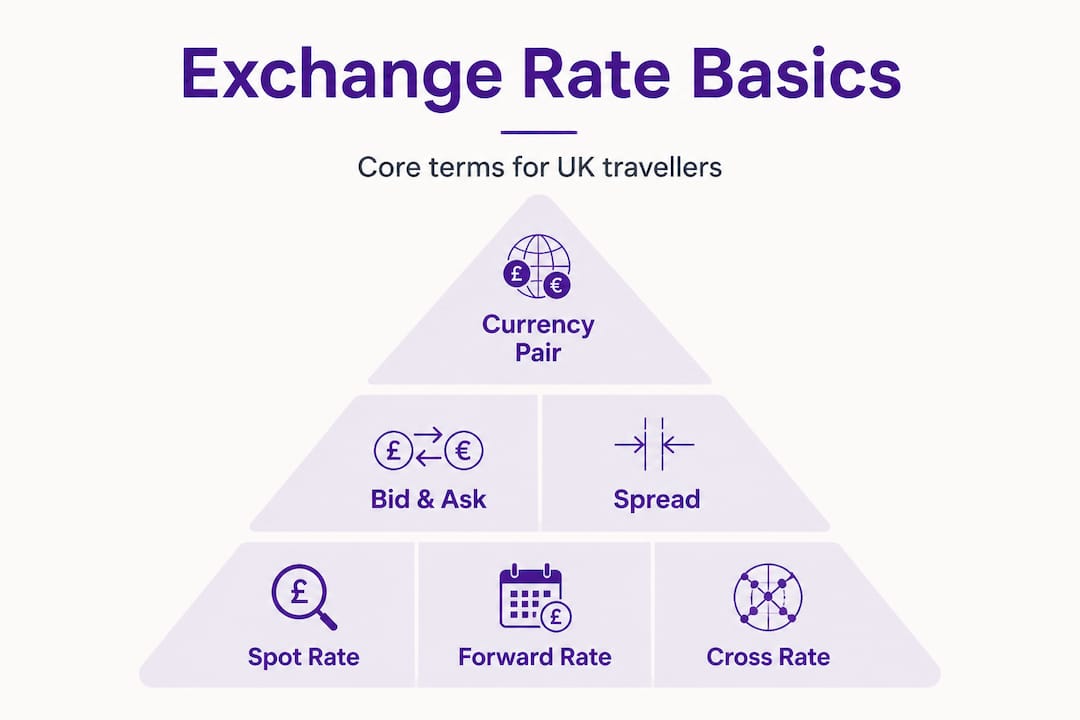 Exchange Rate Basics

Core terms for UK travellers

£ €

Currency Pair

£ €

Bid & Ask

Spread

£

Spot Rate

£

Forward Rate

Cross Rate